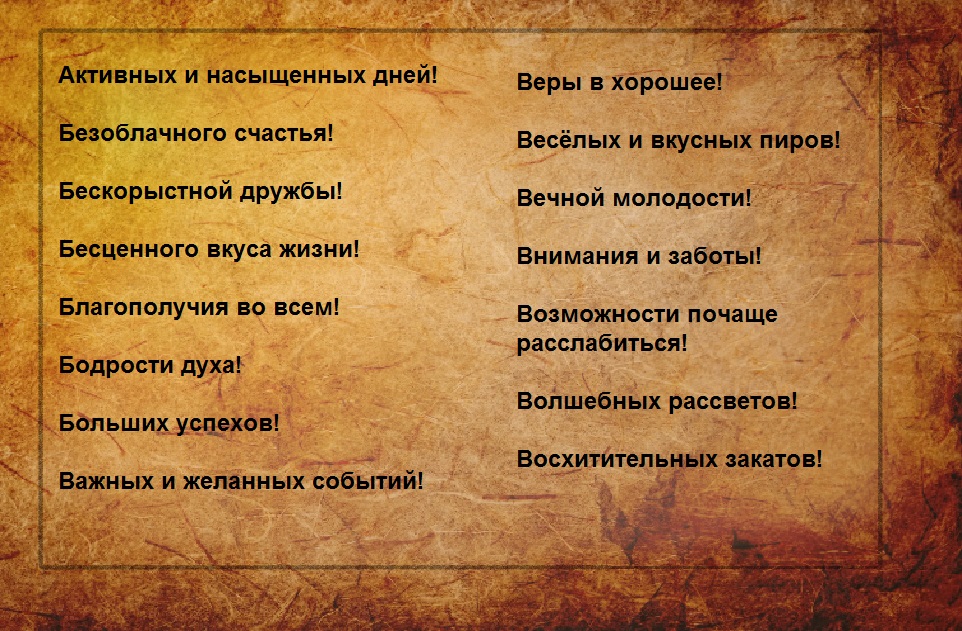 Активных и насыщенных дней!

Безоблачного счастья!

Бескорыстной дружбы!

Бесценного вкуса жизни!

Благополучия во всем!

Бодрости духа!

Больших успехов!

Важных и желанных событий!

Веры в хорошее!

Весёлых и вкусных пиров!

Вечной молодости!

Внимания и заботы!

Возможности почаще расслабиться!

Волшебных рассветов!

Восхитительных закатов!